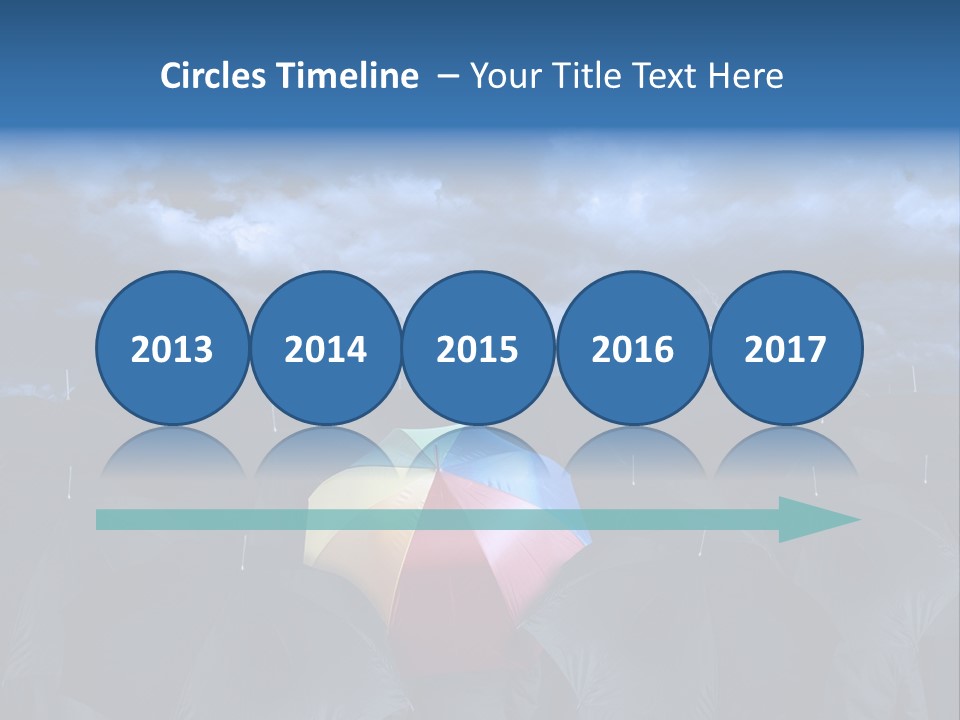 Circles Timeline – Your Title Text Here

2013

2014

2015

2016

2017